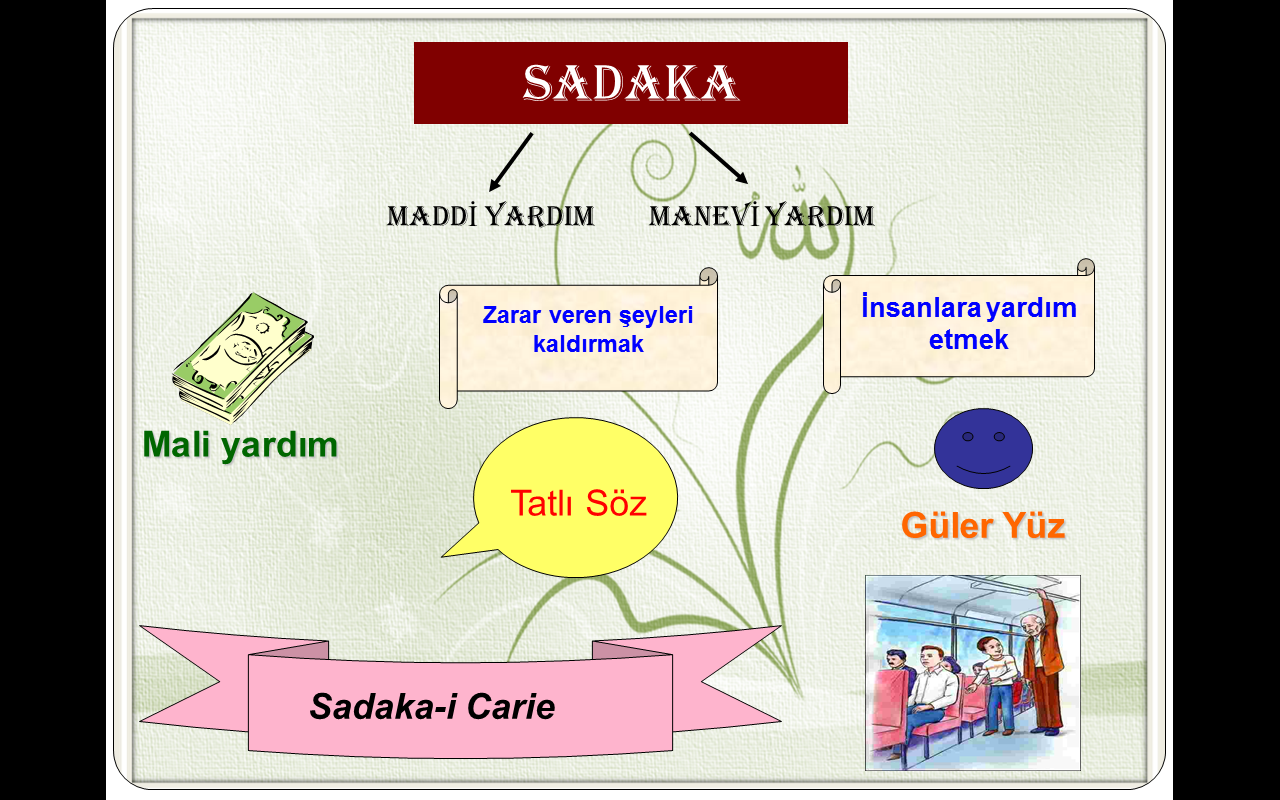 SADAKA

MADDİ YARDIM

MANEVİ YARDIM

Zarar veren şeyleri kaldırmak

İnsanlara yardım etmek

Mali yardım

Tatlı Söz

Güler Yüz

Sadaka-i Carie